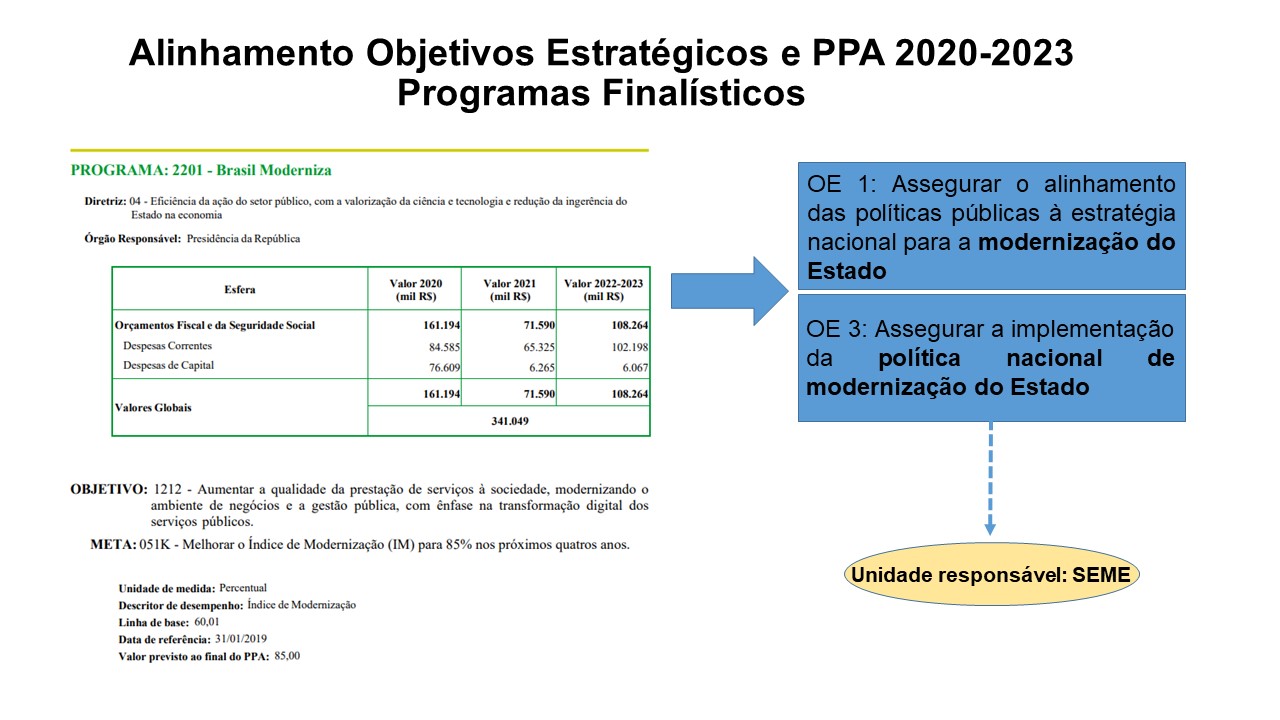 Alinhamento Objetivos Estratégicos e PPA 2020-2023
Programas Finalísticos

PROGRAMA: 2201 - Brasil Moderniza

Diretriz: 04 - Eficiência da ação do setor público, com a valorização da ciência e tecnologia e redução da ingerência do Estado na economia

Órgão Responsável: Presidência da República

| Esfera | Valor 2020 (mil R$) | Valor 2021 (mil R$) | Valor 2022-2023 (mil R$) |
|---|---|---|---|
| Orçamentos Fiscal e da Seguridade Social | 161.194 | 71.590 | 108.264 |
| Despesas Correntes | 84.585 | 65.325 | 102.198 |
| Despesas de Capital | 76.609 | 6.265 | 6.067 |
| Valores Globais | 161.194 | 71.590 | 108.264 |
| | 341.049 | | |

OBJETIVO: 1212 - Aumentar a qualidade da prestação de serviços à sociedade, modernizando o ambiente de negócios e a gestão pública, com ênfase na transformação digital dos serviços públicos.

META: 051K - Melhorar o Índice de Modernização (IM) para 85% nos próximos quatros anos.

Unidade de medida: Percentual
Descritor de desempenho: Índice de Modernização
Linha de base: 60,01
Data de referência: 31/01/2019
Valor previsto ao final do PPA: 85,00

OE 1: Assegurar o alinhamento das políticas públicas à estratégia nacional para a modernização do Estado

OE 3: Assegurar a implementação da política nacional de modernização do Estado

Unidade responsável: SEME